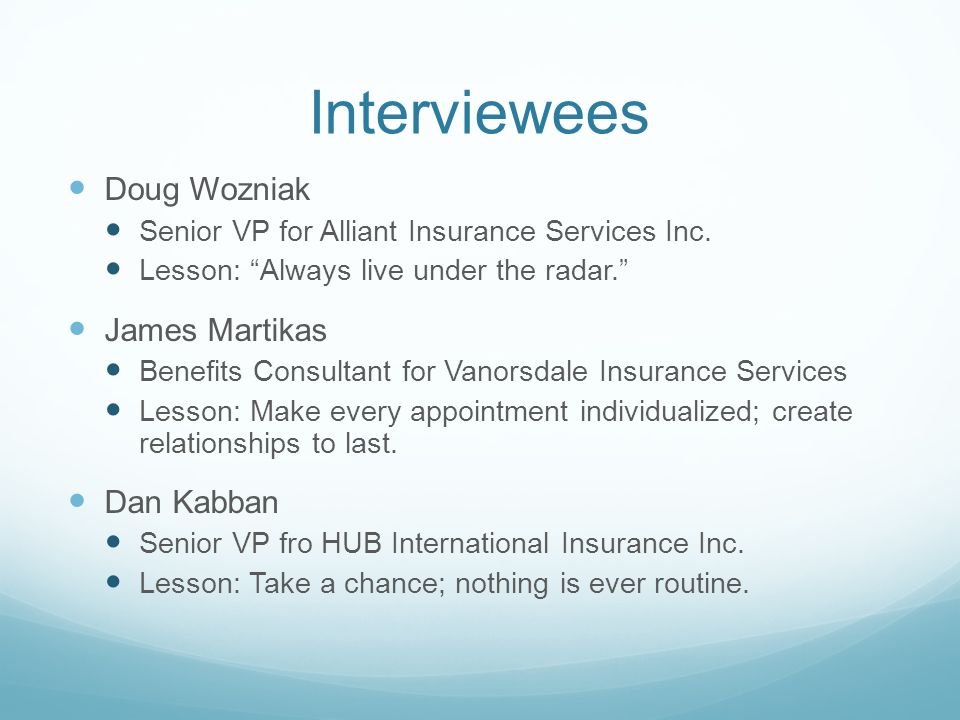 Interviewees

- Doug Wozniak
  - Senior VP for Alliant Insurance Services Inc.
  - Lesson: “Always live under the radar.”
- James Martikas
  - Benefits Consultant for Vanorsdale Insurance Services
  - Lesson: Make every appointment individualized; create relationships to last.
- Dan Kabban
  - Senior VP fro HUB International Insurance Inc.
  - Lesson: Take a chance; nothing is ever routine.